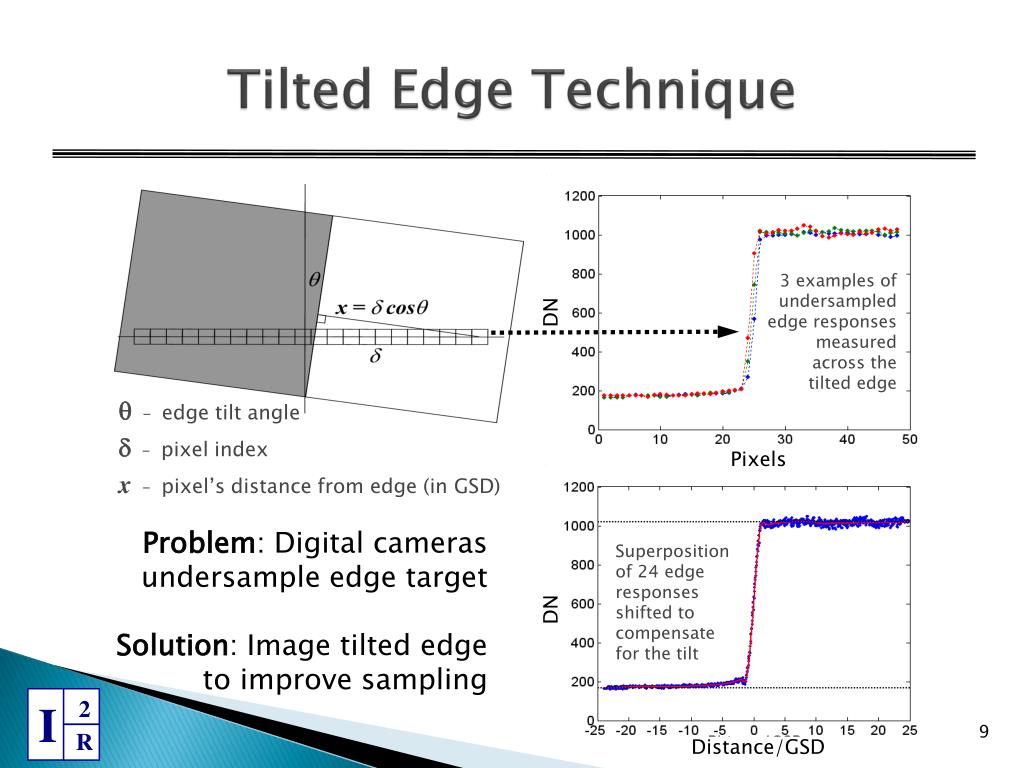 Tilted Edge Technique

$\theta$

$x = \delta \cos\theta$

$\delta$

$\theta$ – edge tilt angle

$\delta$ – pixel index

$x$ – pixel's distance from edge (in GSD)

Problem: Digital cameras undersample edge target

Solution: Image tilted edge to improve sampling

1200
1000
800
600
400
200
0
DN
0 10 20 30 40 50
Pixels

3 examples of undersampled edge responses measured across the tilted edge

1200
1000
800
600
400
200
0
DN
-25 -20 -15 -10 -5 0 5 10 15 20 25
Distance/GSD

Superposition of 24 edge responses shifted to compensate for the tilt

I 2 R

9